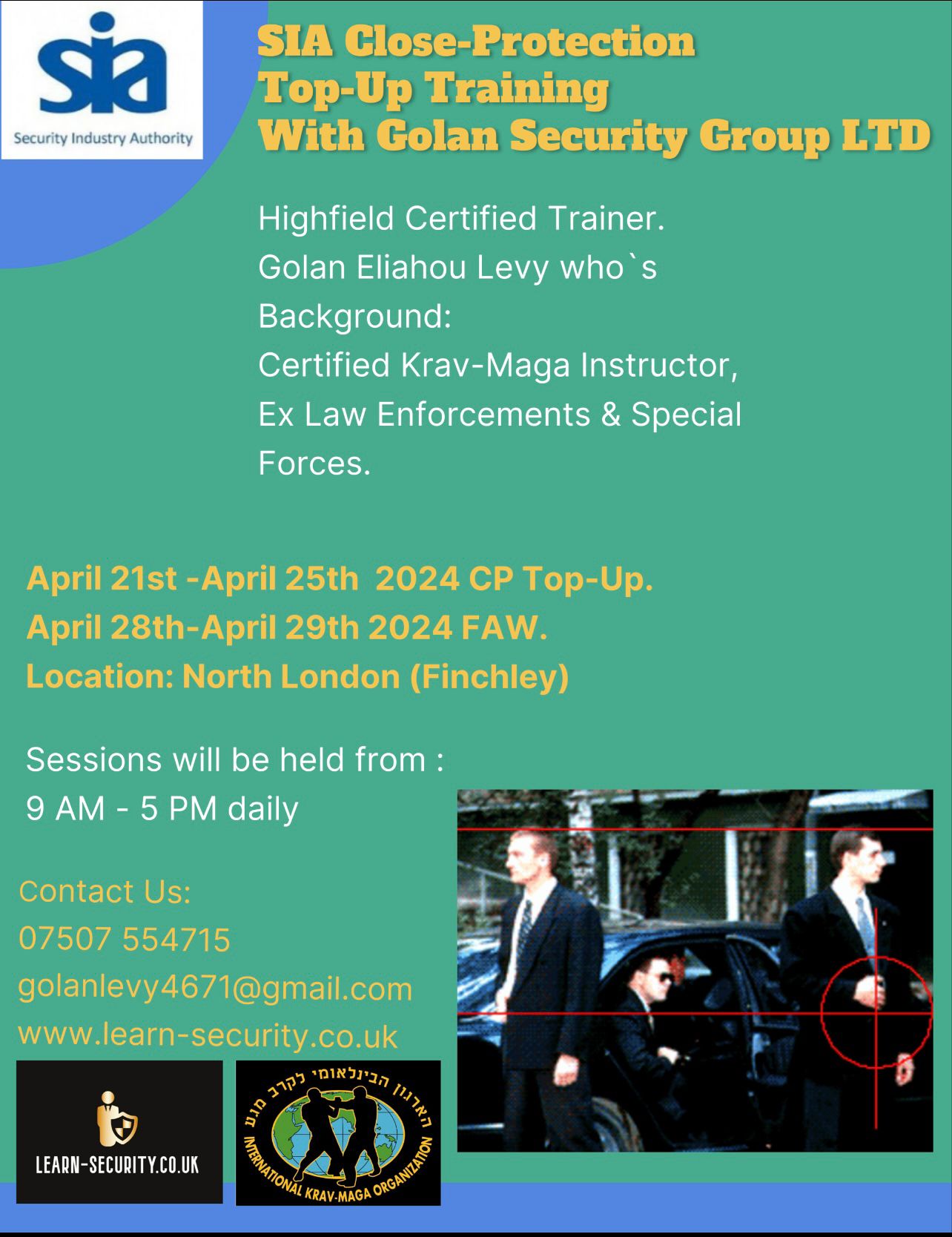 sia
Security Industry Authority

SIA Close-Protection Top-Up Training With Golan Security Group LTD

Highfield Certified Trainer.
Golan Eliahou Levy who`s Background:
Certified Krav-Maga Instructor, Ex Law Enforcements & Special Forces.

April 21st -April 25th 2024 CP Top-Up.
April 28th-April 29th 2024 FAW.
Location: North London (Finchley)

Sessions will be held from :
9 AM - 5 PM daily

Contact Us:
07507 554715
golanlevy4671@gmail.com
www.learn-security.co.uk

LEARN-SECURITY.CO.UK

הארגון הבינלאומי לקרב מגע
INTERNATIONAL KRAV-MAGA ORGANIZATION